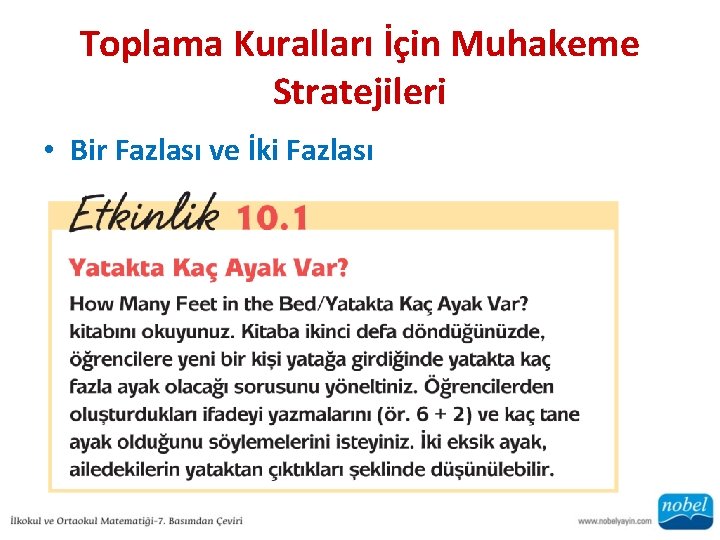 Toplama Kuralları İçin Muhakeme Stratejileri

• Bir Fazlası ve İki Fazlası

Etkinlik 10.1

Yatakta Kaç Ayak Var?

How Many Feet in the Bed/Yatakta Kaç Ayak Var? kitabını okuyunuz. Kitaba ikinci defa döndüğünüzde, öğrencilere yeni bir kişi yatağa girdiğinde yatakta kaç fazla ayak olacağı sorusunu yöneltiniz. Öğrencilerden oluşturdukları ifadeyi yazmalarını (ör. 6 + 2) ve kaç tane ayak olduğunu söylemelerini isteyiniz. İki eksik ayak, ailedekilerin yataktan çıktıkları şeklinde düşünülebilir.

İlkokul ve Ortaokul Matematiği-7. Basımdan Çeviri

www.nobelyayin.com

nobel